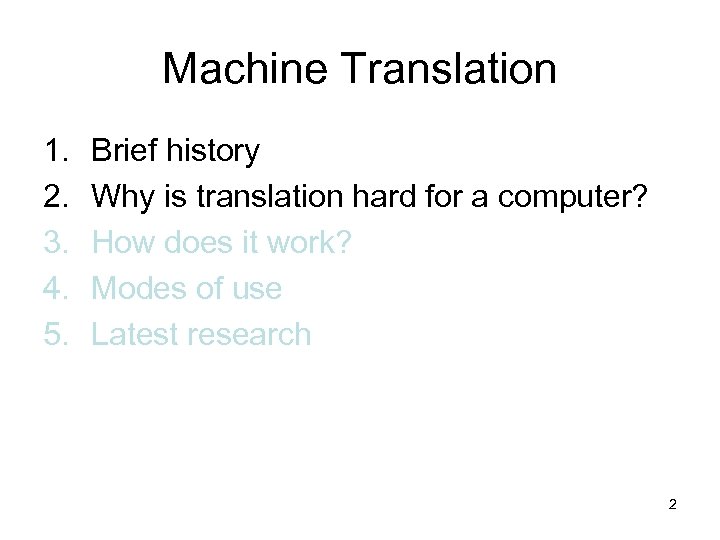 Machine Translation

1. Brief history
2. Why is translation hard for a computer?
3. How does it work?
4. Modes of use
5. Latest research

2